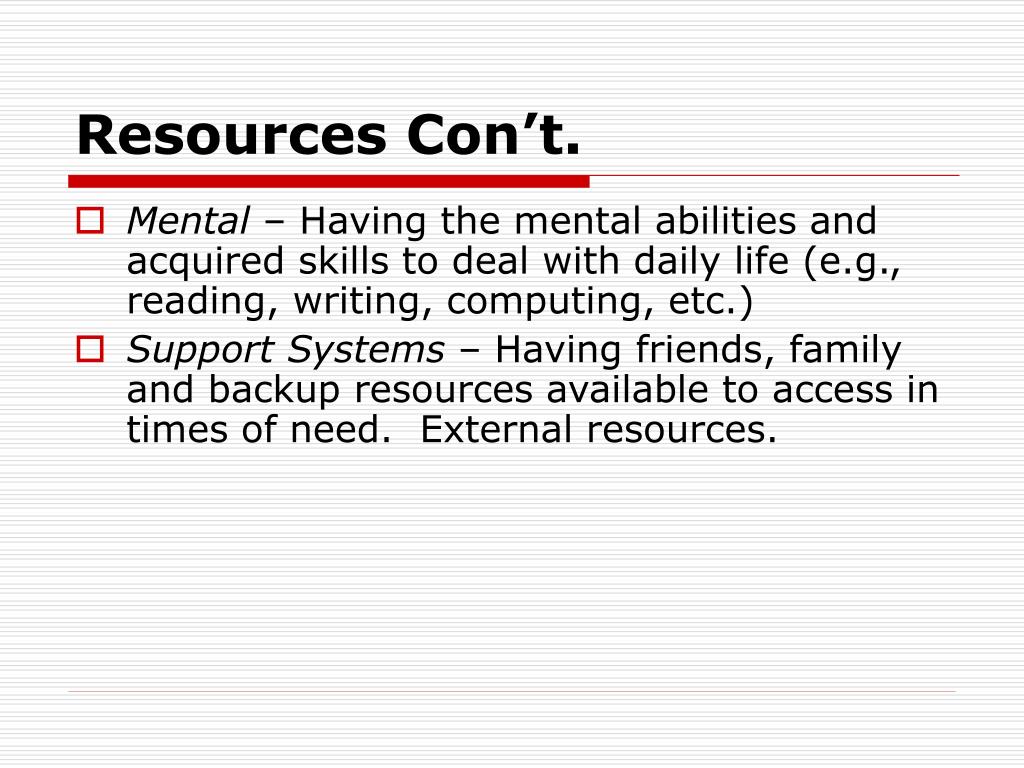 Resources Con’t.

Mental – Having the mental abilities and acquired skills to deal with daily life (e.g., reading, writing, computing, etc.)

Support Systems – Having friends, family and backup resources available to access in times of need.  External resources.